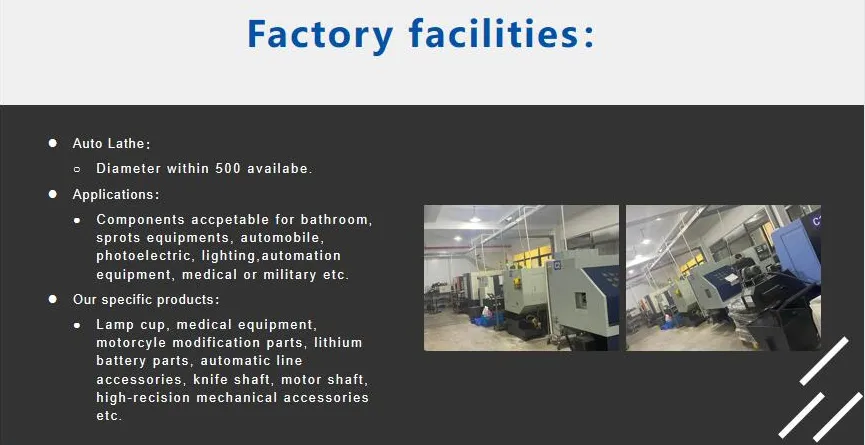 Factory facilities:

- Auto Lathe:
  - Diameter within 500 availabe.
- Applications:
  - Components accpetable for bathroom, sprots equipments, automobile, photoelectric, lighting,automation equipment, medical or military etc.
- Our specific products:
  - Lamp cup, medical equipment, motorcyle modification parts, lithium battery parts, automatic line accessories, knife shaft, motor shaft, high-recision mechanical accessories etc.